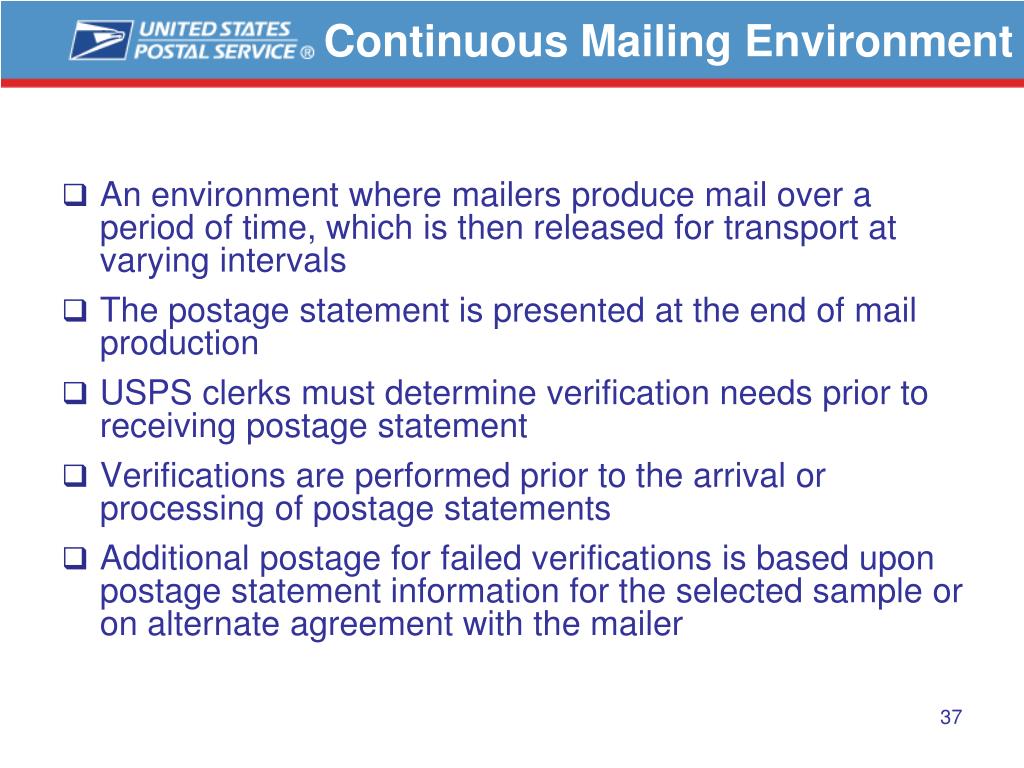 UNITED STATES POSTAL SERVICE ®

Continuous Mailing Environment

❑ An environment where mailers produce mail over a period of time, which is then released for transport at varying intervals

❑ The postage statement is presented at the end of mail production

❑ USPS clerks must determine verification needs prior to receiving postage statement

❑ Verifications are performed prior to the arrival or processing of postage statements

❑ Additional postage for failed verifications is based upon postage statement information for the selected sample or on alternate agreement with the mailer

37